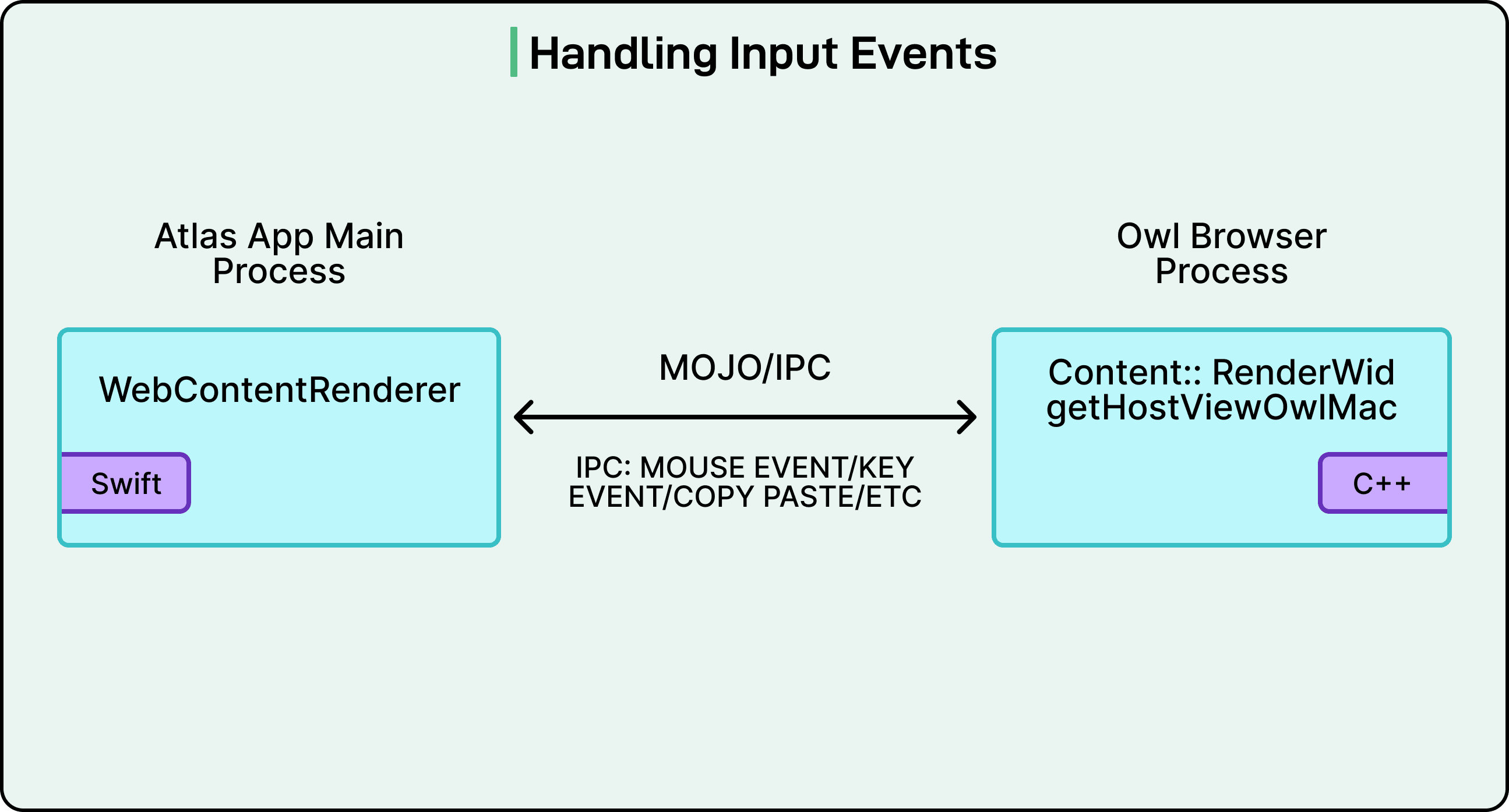 Handling Input Events

Atlas App Main Process

WebContentRenderer

Swift

MOJO/IPC

IPC: MOUSE EVENT/KEY EVENT/COPY PASTE/ETC

Owl Browser Process

Content:: RenderWid getHostViewOwlMac

C++